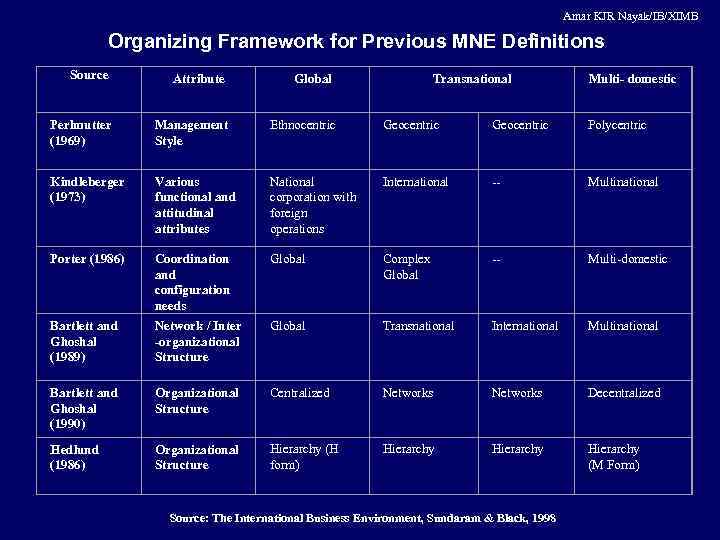 Amar KJR Nayak/IB/XIMB

Organizing Framework for Previous MNE Definitions

| Source | Attribute | Global | Transnational | | Multi- domestic |
|---|---|---|---|---|---|
| Perlmutter (1969) | Management Style | Ethnocentric | Geocentric | Geocentric | Polycentric |
| Kindleberger (1973) | Various functional and attitudinal attributes | National corporation with foreign operations | International | -- | Multinational |
| Porter (1986) | Coordination and configuration needs | Global | Complex Global | -- | Multi-domestic |
| Bartlett and Ghoshal (1989) | Network / Inter -organizational Structure | Global | Transnational | International | Multinational |
| Bartlett and Ghoshal (1990) | Organizational Structure | Centralized | Networks | Networks | Decentralized |
| Hedlund (1986) | Organizational Structure | Hierarchy (H form) | Hierarchy | Hierarchy | Hierarchy (M Form) |

Source: The International Business Environment, Sundaram & Black, 1998